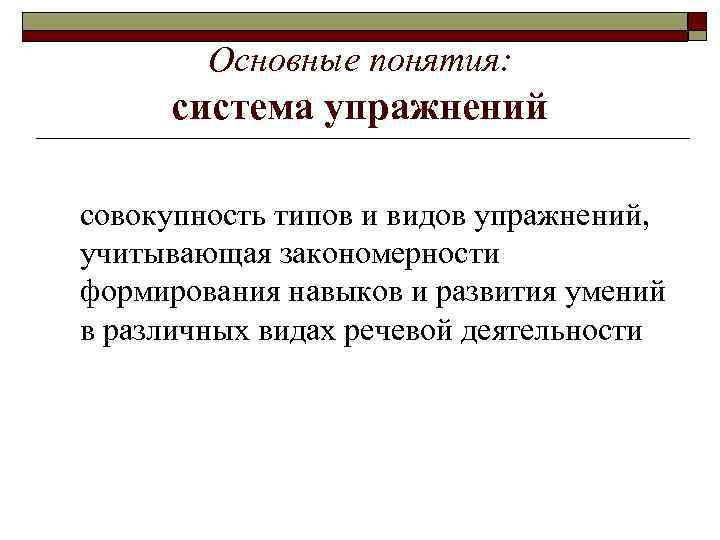 Основные понятия:
система упражнений

совокупность типов и видов упражнений, учитывающая закономерности формирования навыков и развития умений в различных видах речевой деятельности